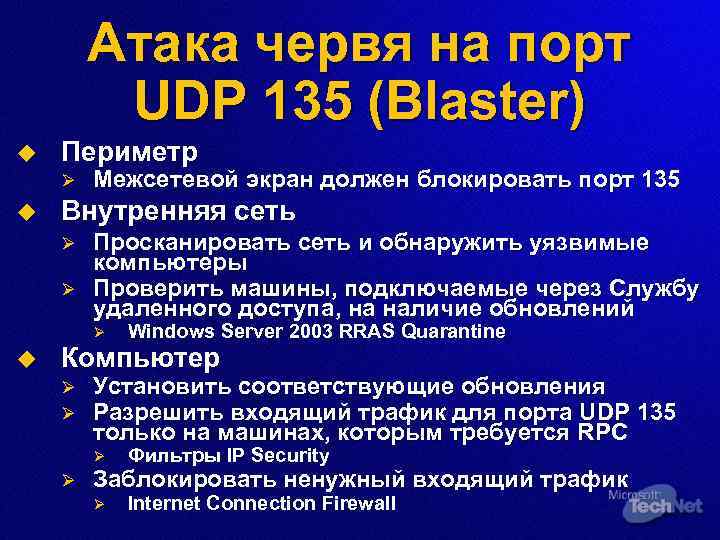 Атака червя на порт UDP 135 (Blaster)

Периметр
Межсетевой экран должен блокировать порт 135

Внутренняя сеть
Просканировать сеть и обнаружить уязвимые компьютеры
Проверить машины, подключаемые через Службу удаленного доступа, на наличие обновлений
Windows Server 2003 RRAS Quarantine

Компьютер
Установить соответствующие обновления
Разрешить входящий трафик для порта UDP 135 только на машинах, которым требуется RPC
Фильтры IP Security
Заблокировать ненужный входящий трафик
Internet Connection Firewall

Microsoft TechNet